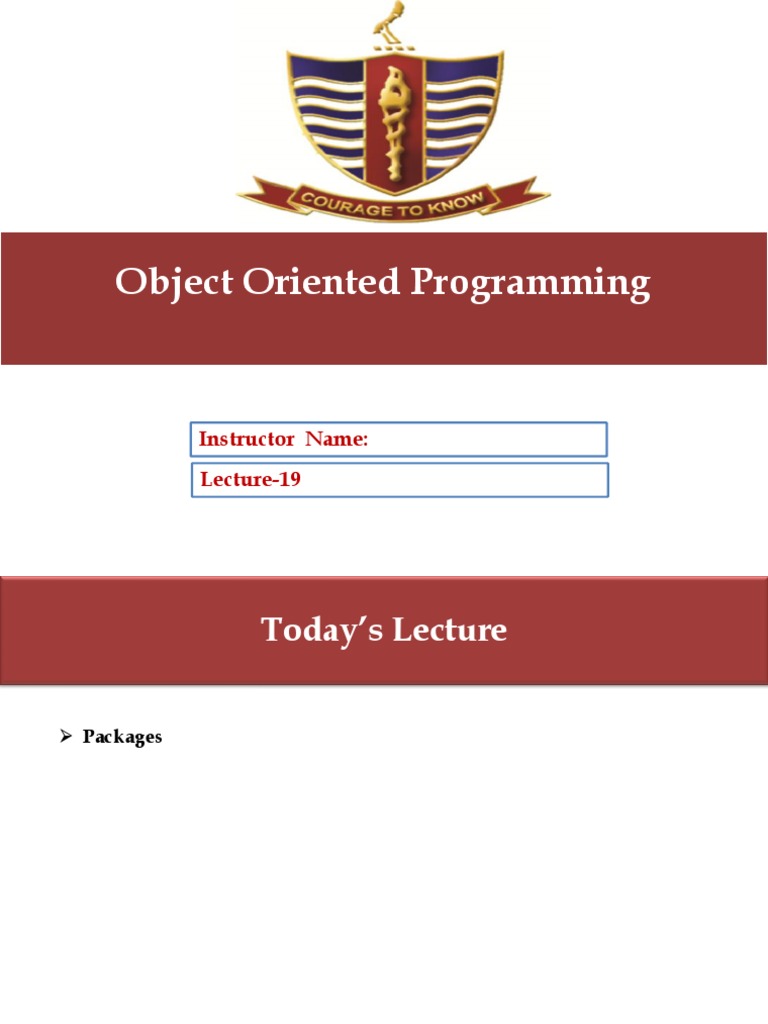 COURAGE TO KNOW

Object Oriented Programming

Instructor Name:

Lecture-19

Today's Lecture

➢ Packages